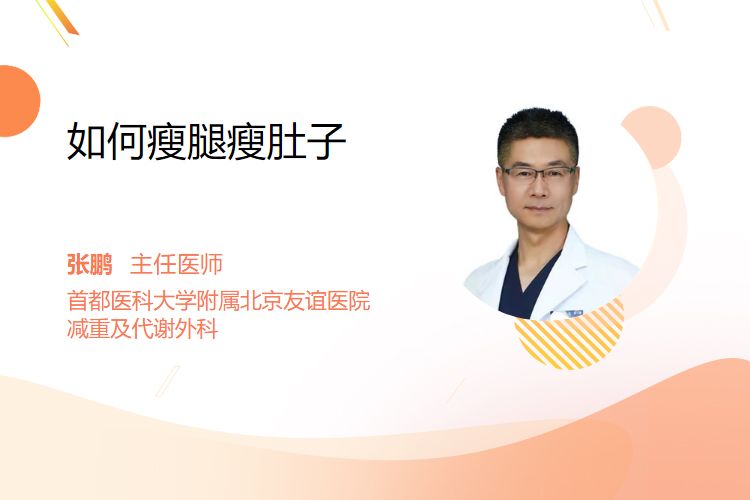 如何瘦腿瘦肚子

张鹏 主任医师
首都医科大学附属北京友谊医院
减重及代谢外科